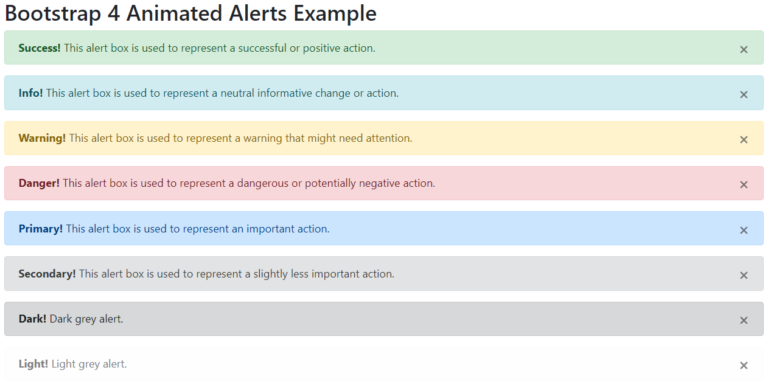 Bootstrap 4 Animated Alerts Example

Success! This alert box is used to represent a successful or positive action. ×

Info! This alert box is used to represent a neutral informative change or action. ×

Warning! This alert box is used to represent a warning that might need attention. ×

Danger! This alert box is used to represent a dangerous or potentially negative action. ×

Primary! This alert box is used to represent an important action. ×

Secondary! This alert box is used to represent a slightly less important action. ×

Dark! Dark grey alert. ×

Light! Light grey alert. ×